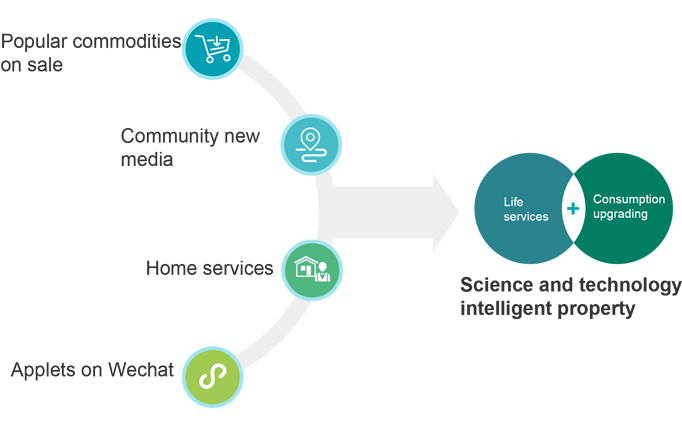 Popular commodities on sale

Community new media

Home services

Applets on Wechat

Life services

+

Consumption upgrading

Science and technology intelligent property